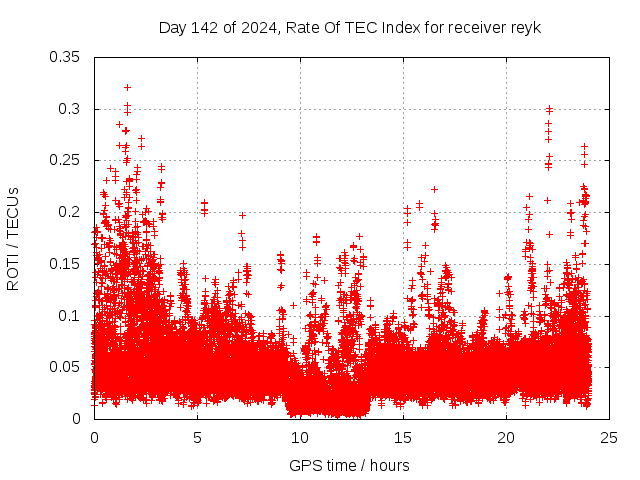 Day 142 of 2024, Rate Of TEC Index for receiver reyk

ROTI / TECUs

0.35
0.3
0.25
0.2
0.15
0.1
0.05
0

0
5
10
15
20
25

GPS time / hours